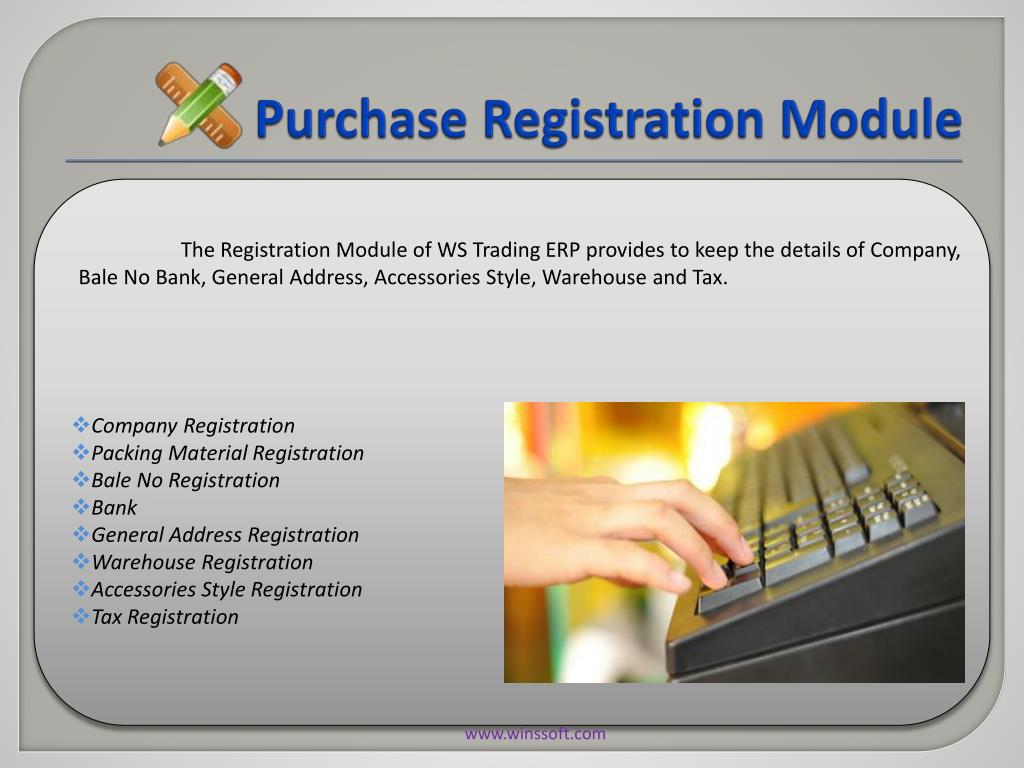 Purchase Registration Module

The Registration Module of WS Trading ERP provides to keep the details of Company, Bale No Bank, General Address, Accessories Style, Warehouse and Tax.

❖Company Registration
❖Packing Material Registration
❖Bale No Registration
❖Bank
❖General Address Registration
❖Warehouse Registration
❖Accessories Style Registration
❖Tax Registration

www.winssoft.com